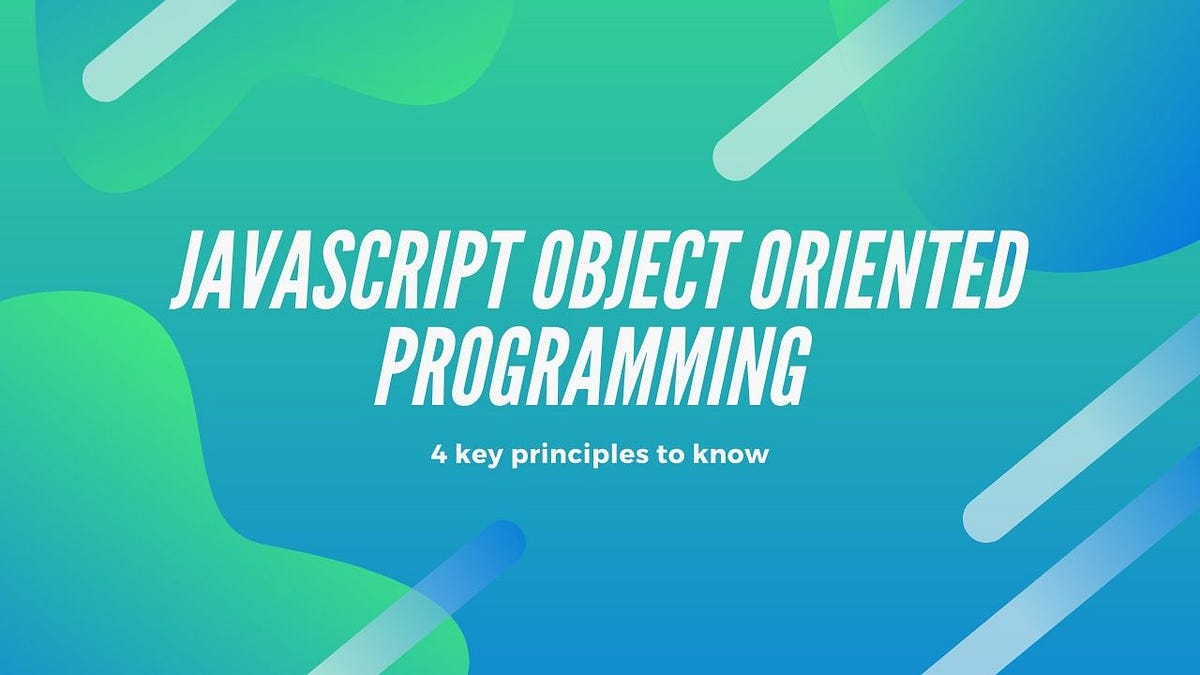 JAVASCRIPT OBJECT ORIENTED PROGRAMMING

4 key principles to know